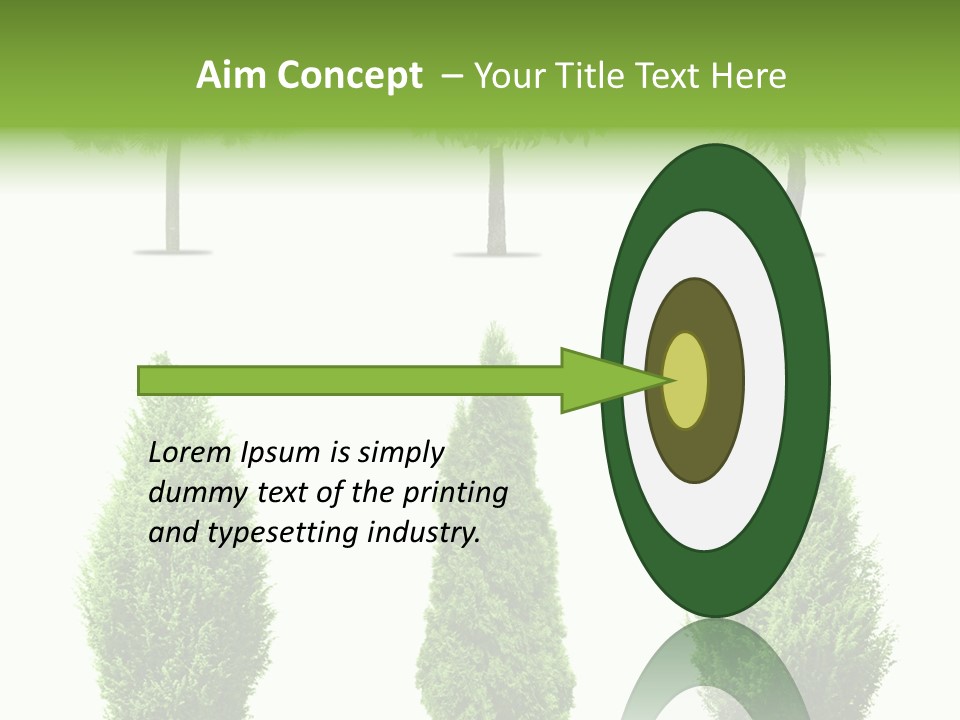 Aim Concept – Your Title Text Here

Lorem Ipsum is simply dummy text of the printing and typesetting industry.